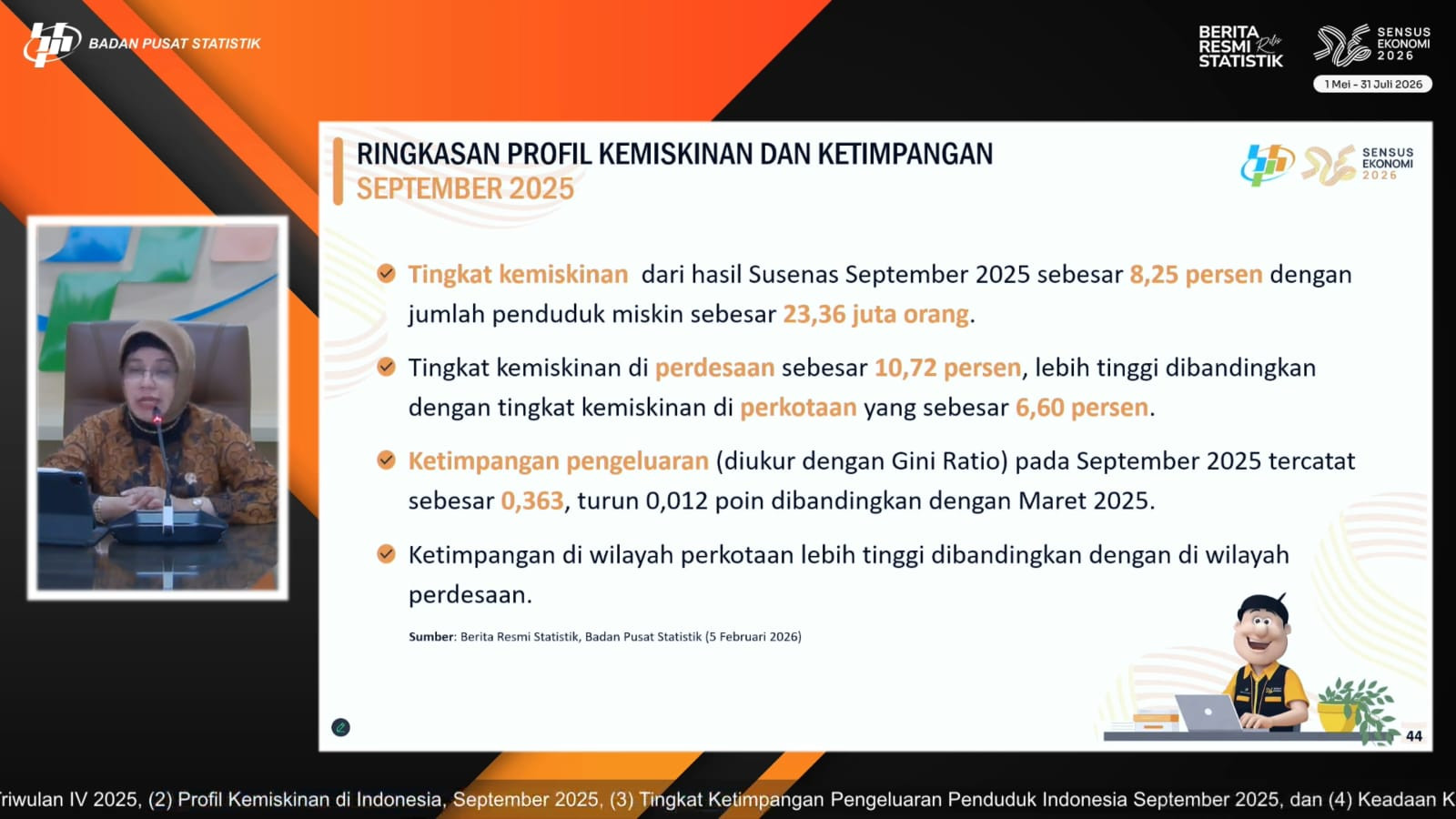 BADAN PUSAT STATISTIK

BERITA RESMI STATISTIK

SENSUS EKONOMI 2026

1 Mei - 31 Juli 2026

RINGKASAN PROFIL KEMISKINAN DAN KETIMPANGAN SEPTEMBER 2025

SENSUS EKONOMI 2026

Tingkat kemiskinan dari hasil Susenas September 2025 sebesar 8,25 persen dengan jumlah penduduk miskin sebesar 23,36 juta orang.

Tingkat kemiskinan di perdesaan sebesar 10,72 persen, lebih tinggi dibandingkan dengan tingkat kemiskinan di perkotaan yang sebesar 6,60 persen.

Ketimpangan pengeluaran (diukur dengan Gini Ratio) pada September 2025 tercatat sebesar 0,363, turun 0,012 poin dibandingkan dengan Maret 2025.

Ketimpangan di wilayah perkotaan lebih tinggi dibandingkan dengan di wilayah perdesaan.

Sumber: Berita Resmi Statistik, Badan Pusat Statistik (5 Februari 2026)

44

riwulan IV 2025, (2) Profil Kemiskinan di Indonesia, September 2025, (3) Tingkat Ketimpangan Pengeluaran Penduduk Indonesia September 2025, dan (4) Keadaan K